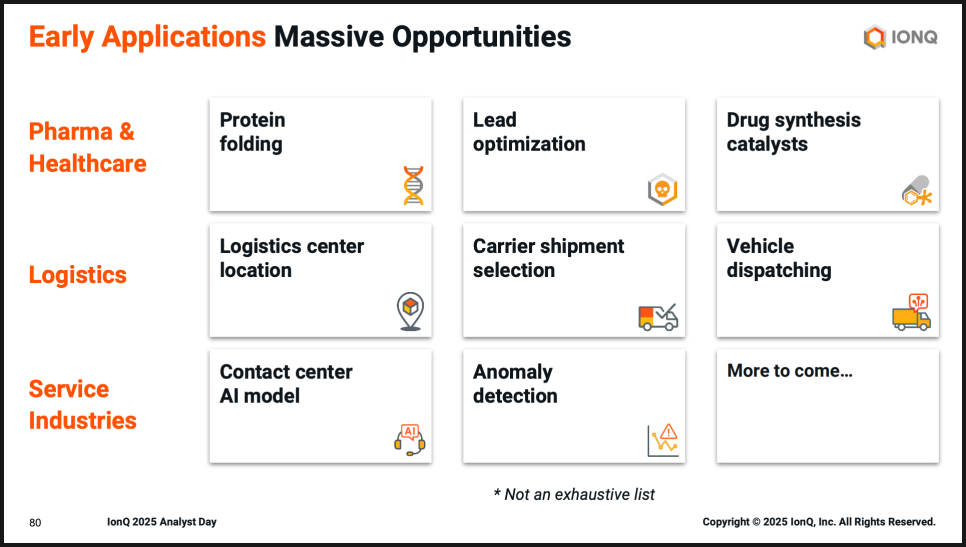 Early Applications Massive Opportunities

IONQ

Pharma & Healthcare

Protein folding

Lead optimization

Drug synthesis catalysts

Logistics

Logistics center location

Carrier shipment selection

Vehicle dispatching

Service Industries

Contact center AI model

AI

Anomaly detection

More to come…

* Not an exhaustive list

80 IonQ 2025 Analyst Day

Copyright © 2025 IonQ, Inc. All Rights Reserved.